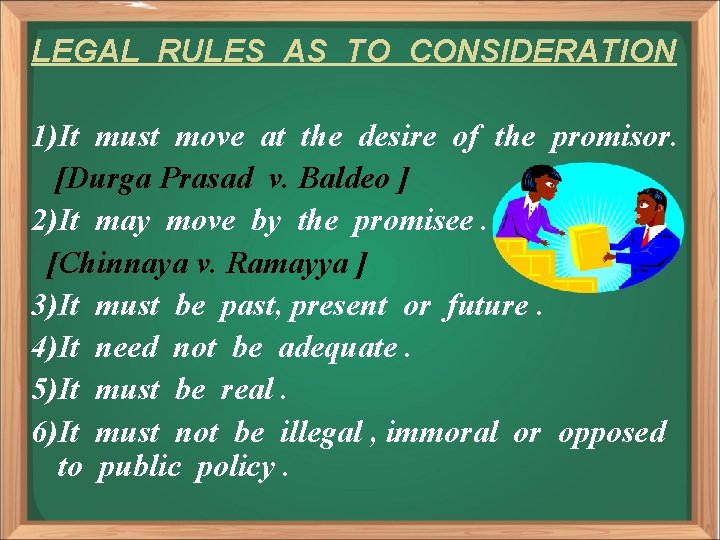 LEGAL RULES AS TO CONSIDERATION

1)It must move at the desire of the promisor. [Durga Prasad v. Baldeo ]

2)It may move by the promisee . [Chinnaya v. Ramayya ]

3)It must be past, present or future .

4)It need not be adequate .

5)It must be real .

6)It must not be illegal , immoral or opposed to public policy .